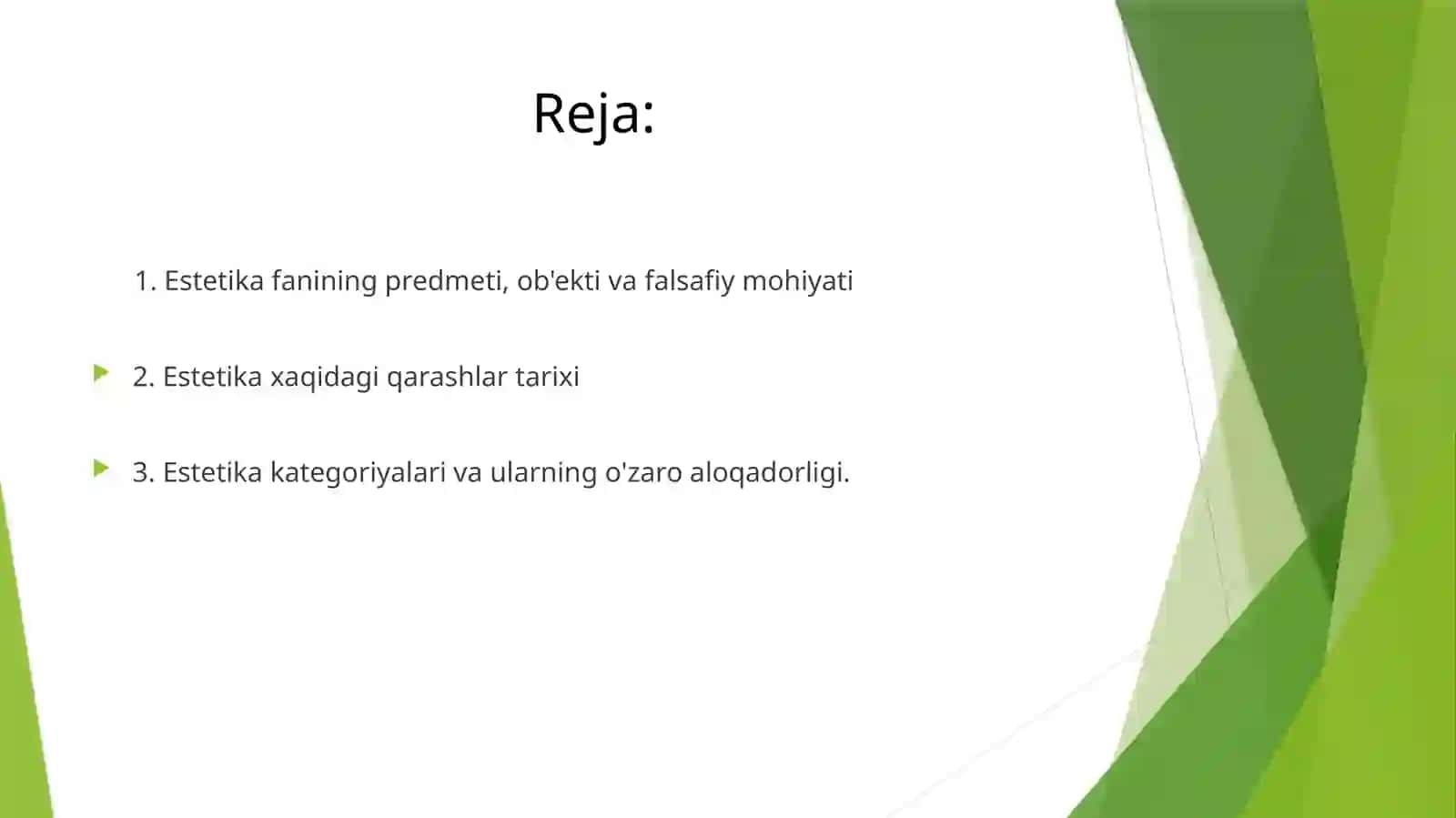 Reja:

1. Estetika fanining predmeti, ob'ekti va falsafiy mohiyati

2. Estetika xaqidagi qarashlar tarixi

3. Estetika kategoriyalari va ularning o'zaro aloqadorligi.